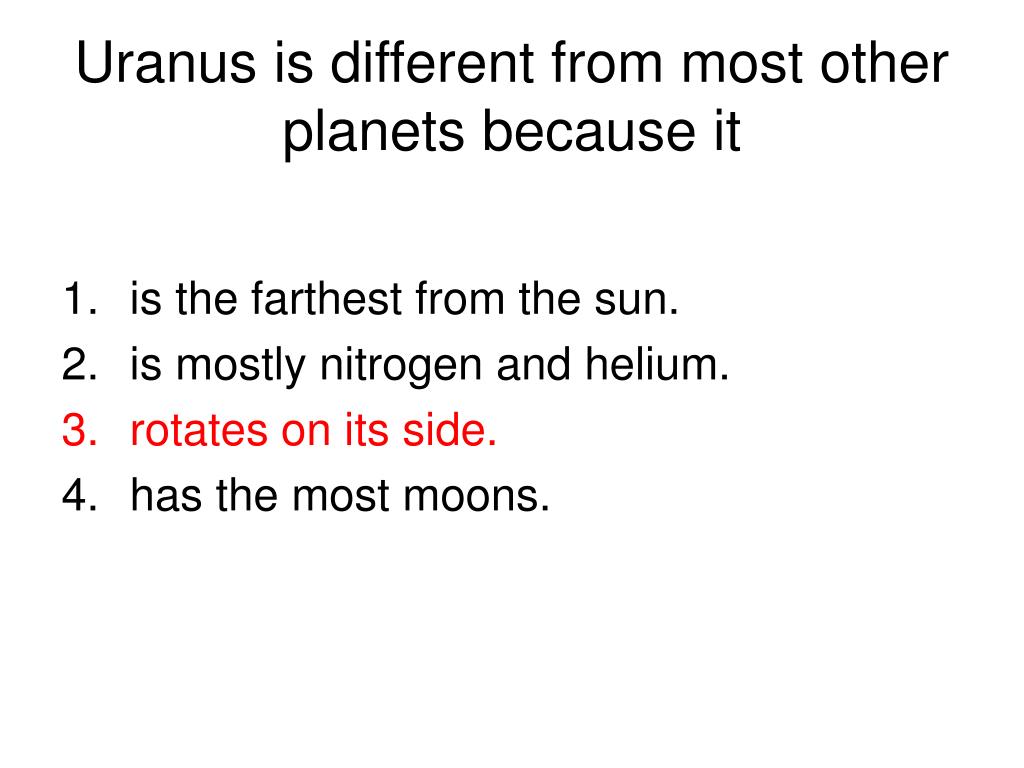 Uranus is different from most other planets because it

1. is the farthest from the sun.
2. is mostly nitrogen and helium.
3. rotates on its side.
4. has the most moons.